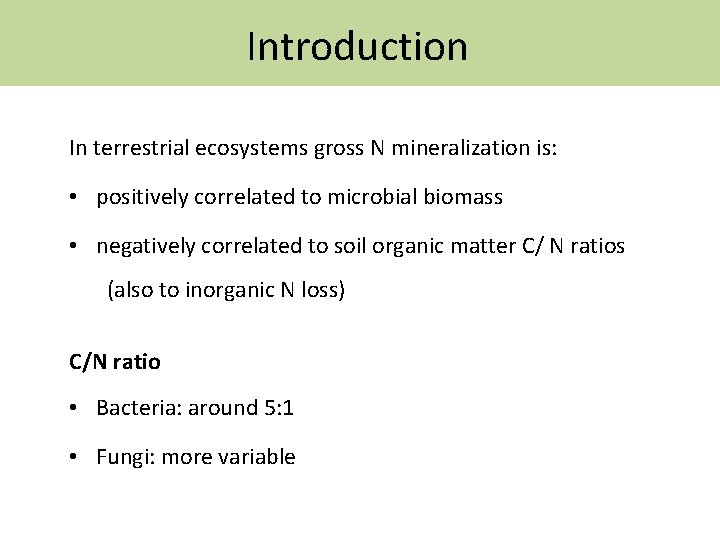 Introduction

In terrestrial ecosystems gross N mineralization is:

• positively correlated to microbial biomass

• negatively correlated to soil organic matter C/ N ratios (also to inorganic N loss)

C/N ratio

• Bacteria: around 5:1

• Fungi: more variable